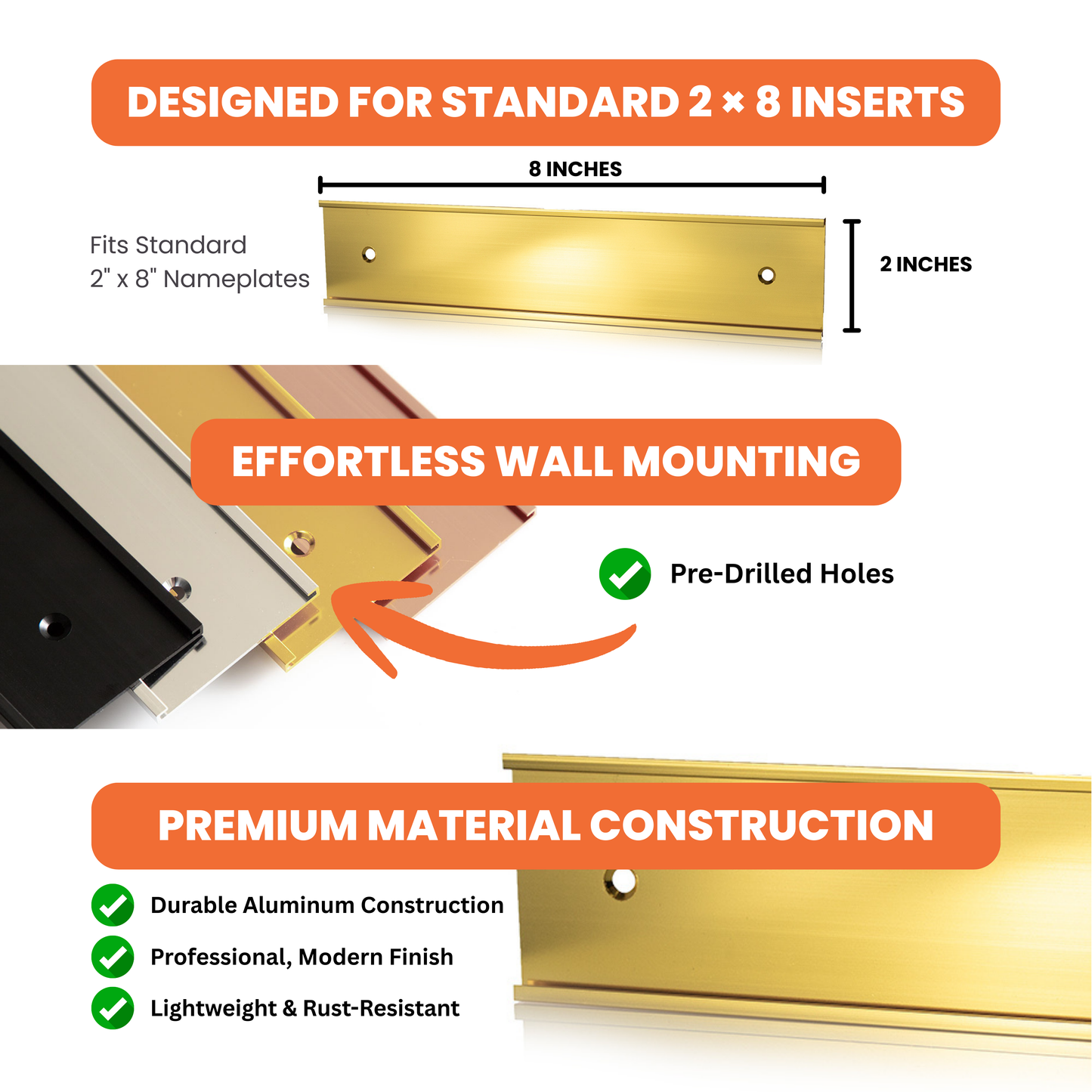 DESIGNED FOR STANDARD 2 × 8 INSERTS

8 INCHES

Fits Standard 2" x 8" Nameplates

2 INCHES

EFFORTLESS WALL MOUNTING

Pre-Drilled Holes

PREMIUM MATERIAL CONSTRUCTION

Durable Aluminum Construction

Professional, Modern Finish

Lightweight & Rust-Resistant